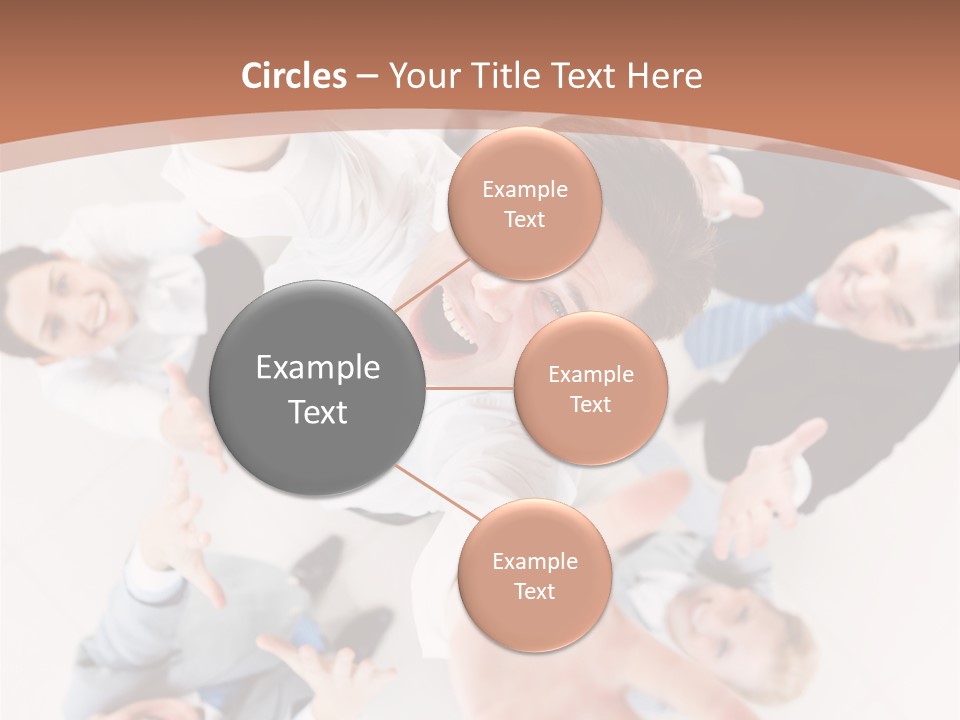 Circles – Your Title Text Here

Example Text

Example Text

Example Text

Example Text